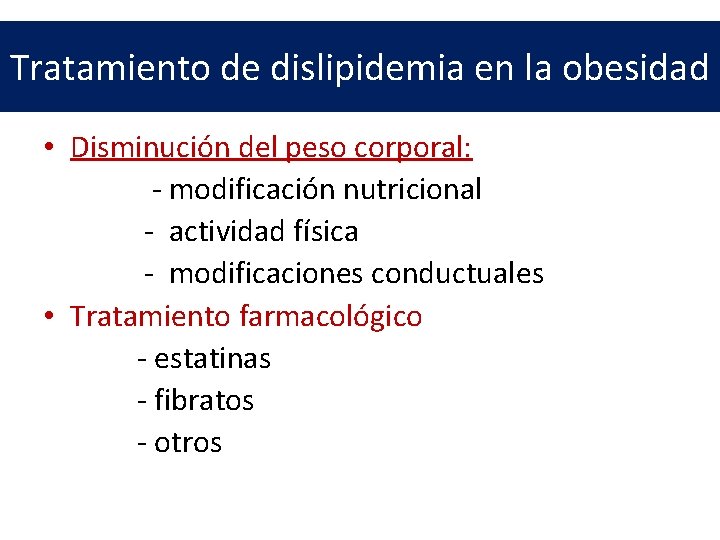 Tratamiento de dislipidemia en la obesidad

• Disminución del peso corporal:
- modificación nutricional
- actividad física
- modificaciones conductuales
• Tratamiento farmacológico
- estatinas
- fibratos
- otros